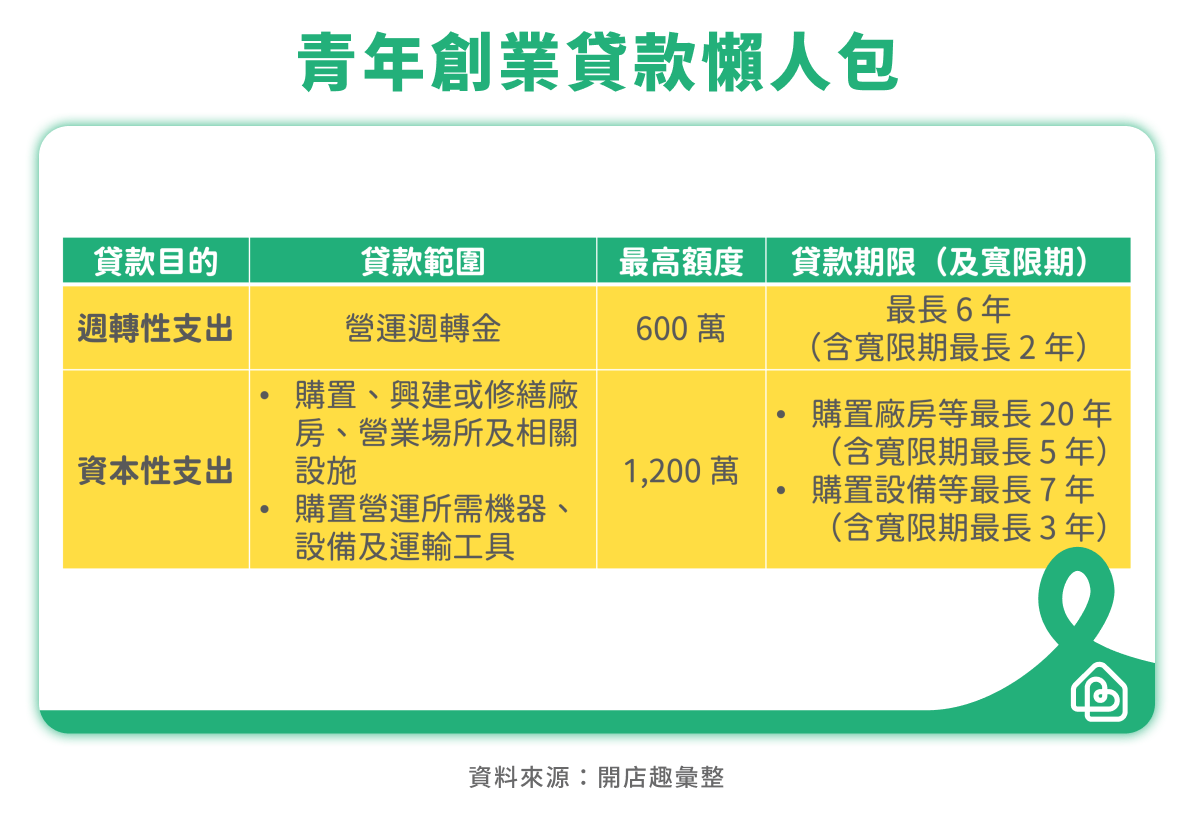 青年創業貸款懶人包

| 貸款目的 | 貸款範圍 | 最高額度 | 貸款期限（及寬限期） |
|---|---|---|---|
| 週轉性支出 | 營運週轉金 | 600 萬 | 最長 6 年（含寬限期最長 2 年） |
| 資本性支出 | • 購置、興建或修繕廠房、營業場所及相關設施 • 購置營運所需機器、設備及運輸工具 | 1,200 萬 | • 購置廠房等最長 20 年（含寬限期最長 5 年） • 購置設備等最長 7 年（含寬限期最長 3 年） |

資料來源：開店趣彙整